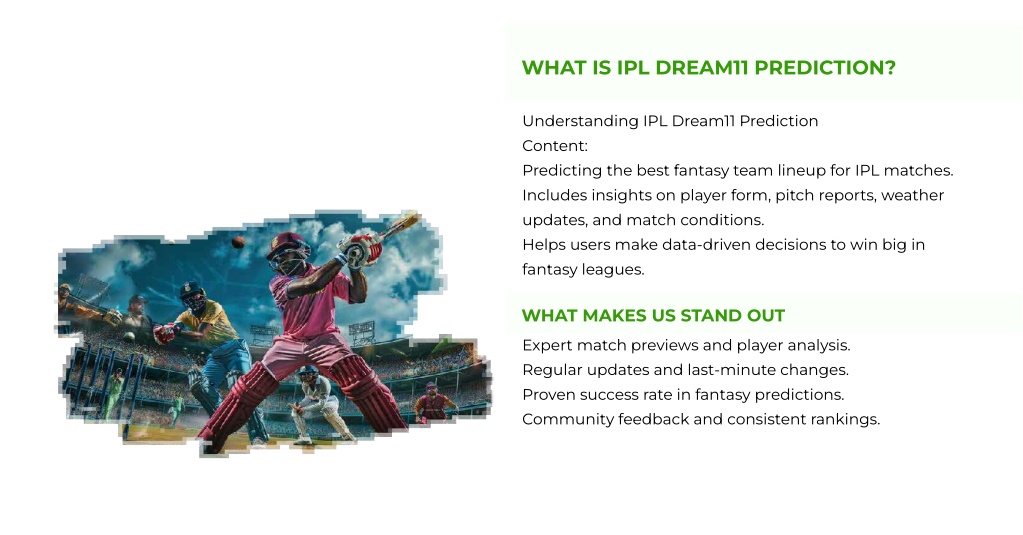 WHAT IS IPL DREAM11 PREDICTION?

Understanding IPL Dream11 Prediction
Content:
Predicting the best fantasy team lineup for IPL matches.
Includes insights on player form, pitch reports, weather updates, and match conditions.
Helps users make data-driven decisions to win big in fantasy leagues.

WHAT MAKES US STAND OUT

Expert match previews and player analysis.
Regular updates and last-minute changes.
Proven success rate in fantasy predictions.
Community feedback and consistent rankings.